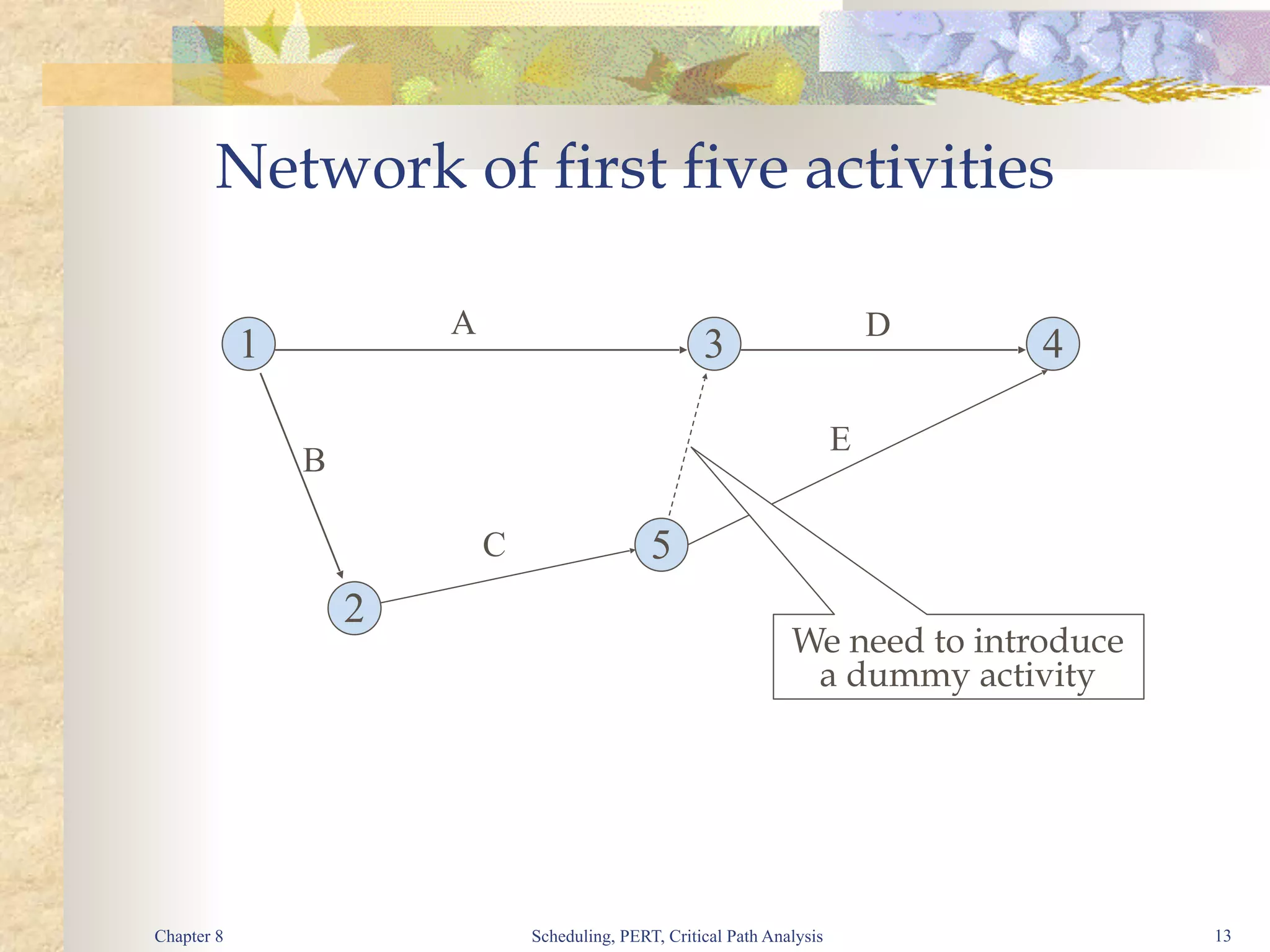 Network of first five activities

1

A

3

D

4

B

E

C

5

2

We need to introduce a dummy activity

Chapter 8

Scheduling, PERT, Critical Path Analysis

13